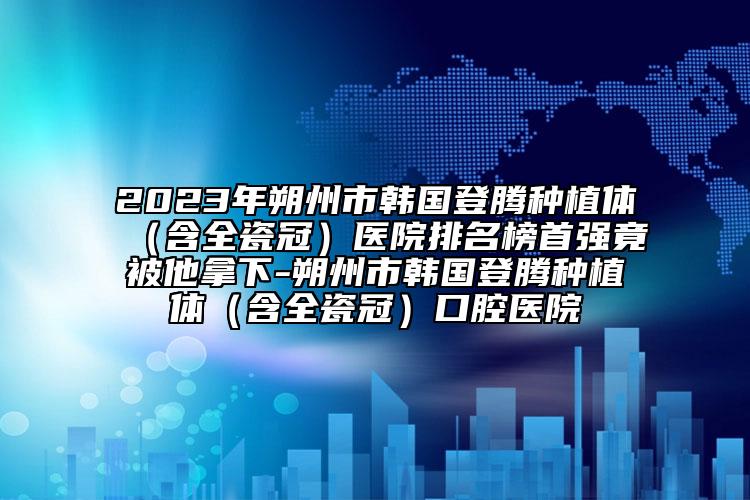 2023年朔州市韩国登腾种植体（含全瓷冠）医院排名榜首强竟被他拿下-朔州市韩国登腾种植体（含全瓷冠）口腔医院